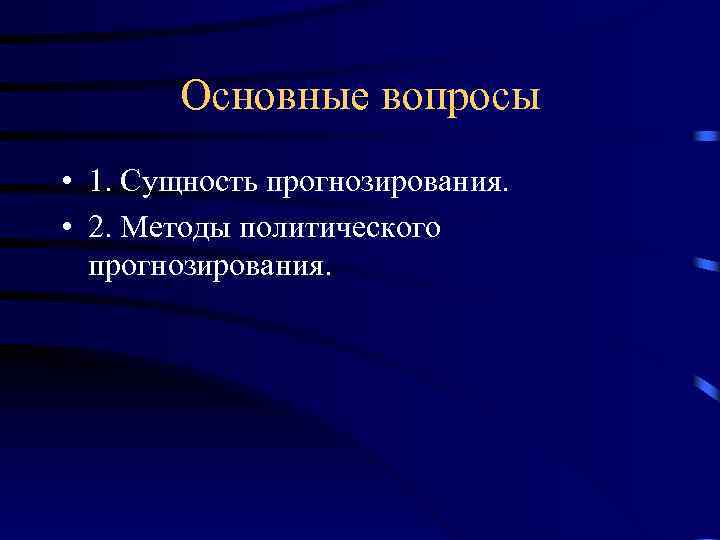 Основные вопросы

• 1. Сущность прогнозирования.
• 2. Методы политического прогнозирования.